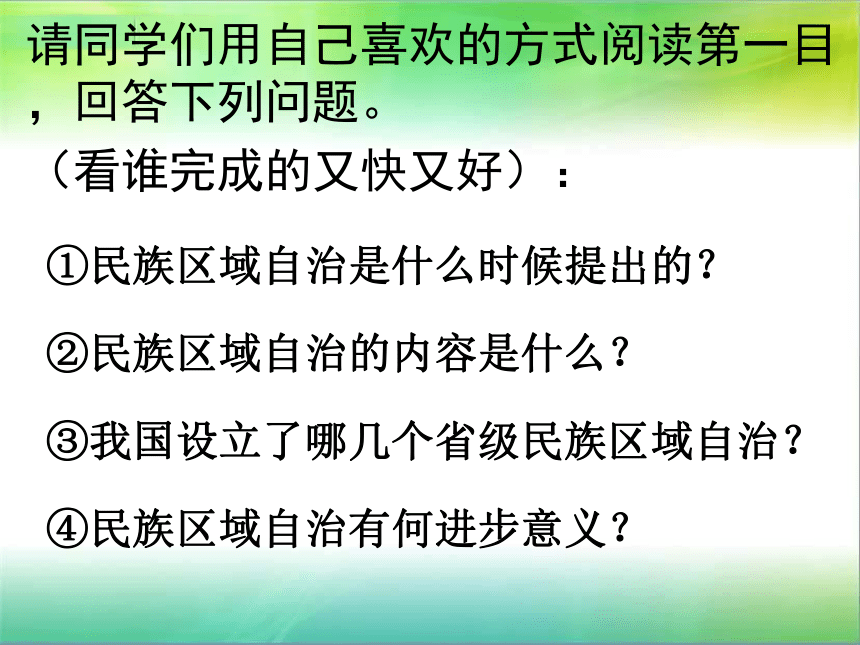 请同学们用自己喜欢的方式阅读第一目，回答下列问题。

（看谁完成的又快又好）：

①民族区域自治是什么时候提出的？

②民族区域自治的内容是什么？

③我国设立了哪几个省级民族区域自治？

④民族区域自治有何进步意义？